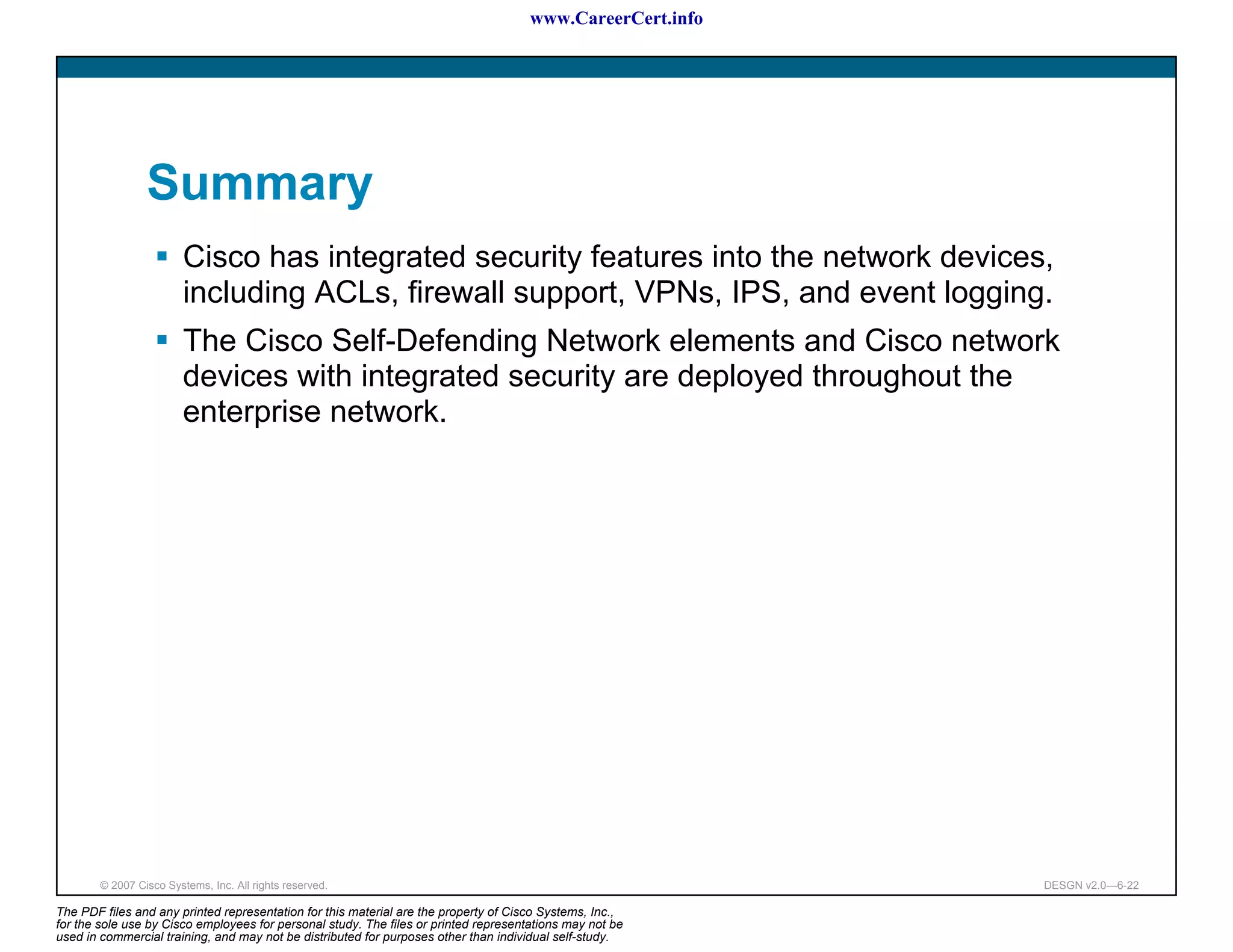 www.CareerCert.info

Summary

▪ Cisco has integrated security features into the network devices, including ACLs, firewall support, VPNs, IPS, and event logging.

▪ The Cisco Self-Defending Network elements and Cisco network devices with integrated security are deployed throughout the enterprise network.

© 2007 Cisco Systems, Inc. All rights reserved.

DESGN v2.0—6-22

The PDF files and any printed representation for this material are the property of Cisco Systems, Inc., for the sole use by Cisco employees for personal study. The files or printed representations may not be used in commercial training, and may not be distributed for purposes other than individual self-study.